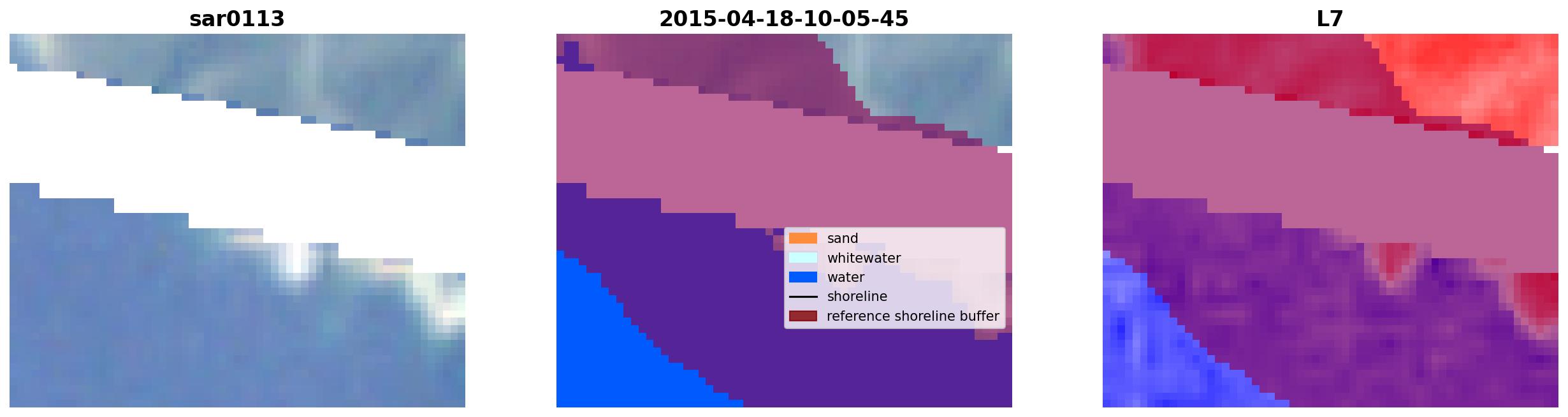 sar0113

2015-04-18-10-05-45

sand
whitewater
water
shoreline
reference shoreline buffer

L7